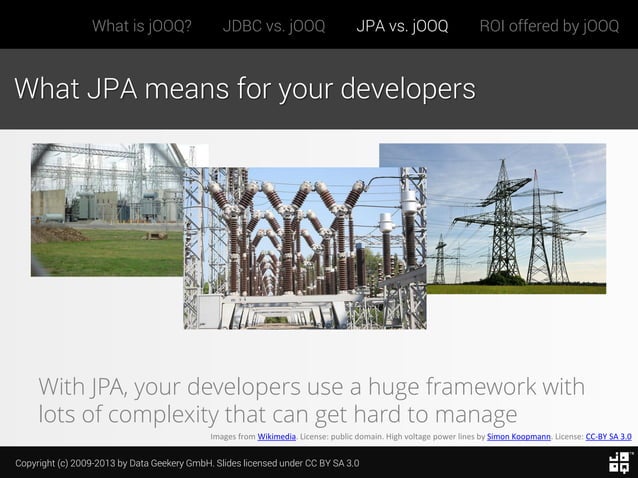 What is jOOQ? JDBC vs. jOOQ JPA vs. jOOQ ROI offered by jOOQ

What JPA means for your developers

With JPA, your developers use a huge framework with lots of complexity that can get hard to manage

Images from Wikimedia. License: public domain. High voltage power lines by Simon Koopmann. License: CC-BY SA 3.0

Copyright (c) 2009-2013 by Data Geekery GmbH. Slides licensed under CC BY SA 3.0